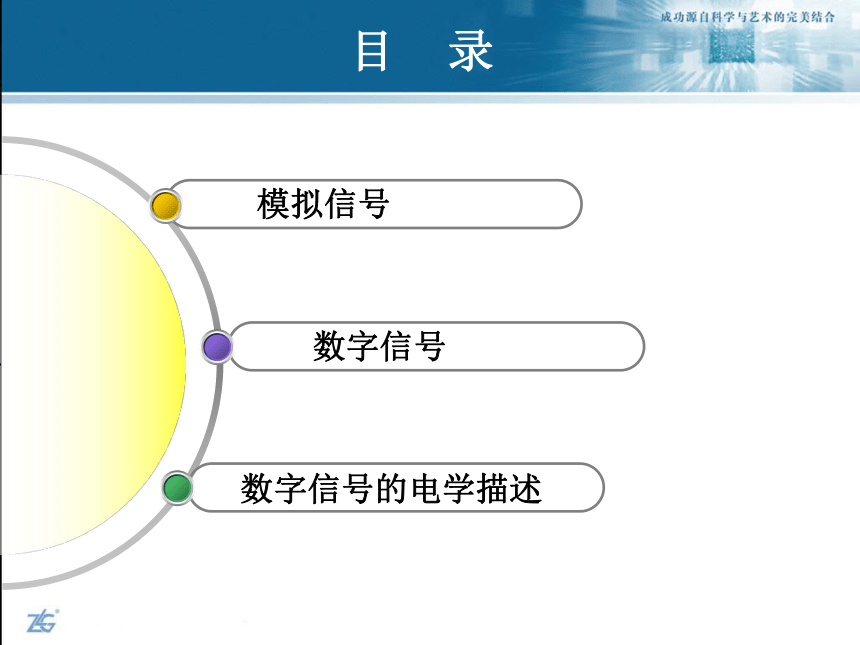 成功源自科学与艺术的完美结合

目　录

模拟信号

数字信号

数字信号的电学描述

ZLG